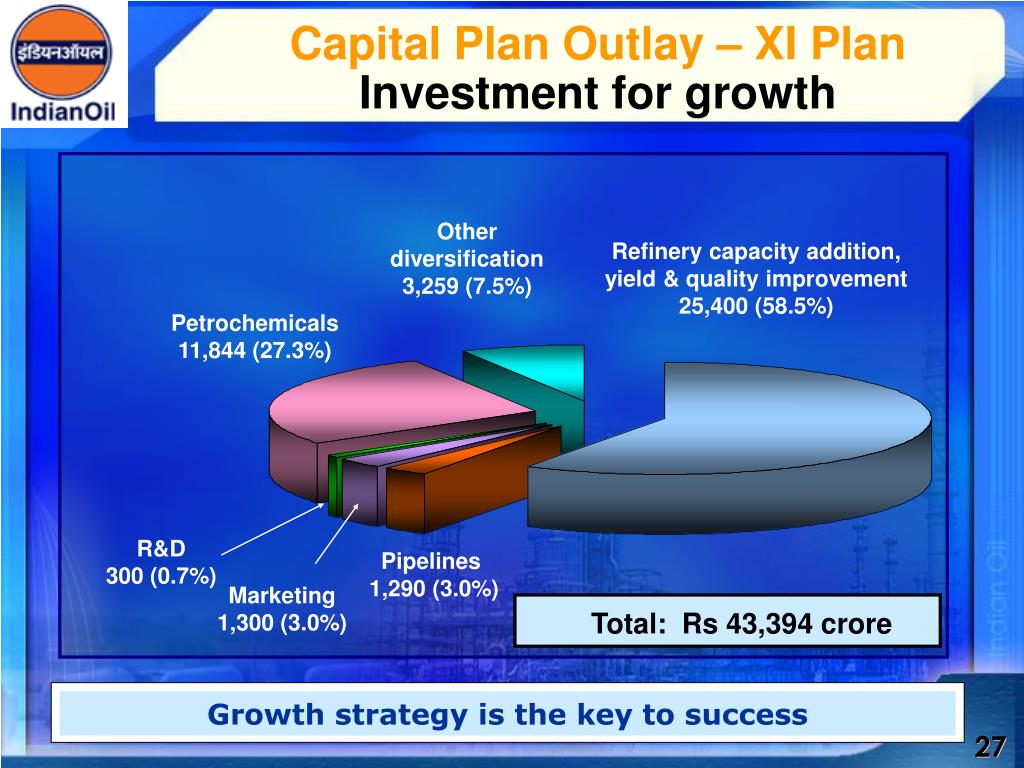 इंडियनऑयल
IndianOil

Capital Plan Outlay – XI Plan
Investment for growth

Other diversification
3,259 (7.5%)

Refinery capacity addition, yield & quality improvement
25,400 (58.5%)

Petrochemicals
11,844 (27.3%)

R&D
300 (0.7%)

Marketing
1,300 (3.0%)

Pipelines
1,290 (3.0%)

Total: Rs 43,394 crore

Indian Oil

Growth strategy is the key to success

27